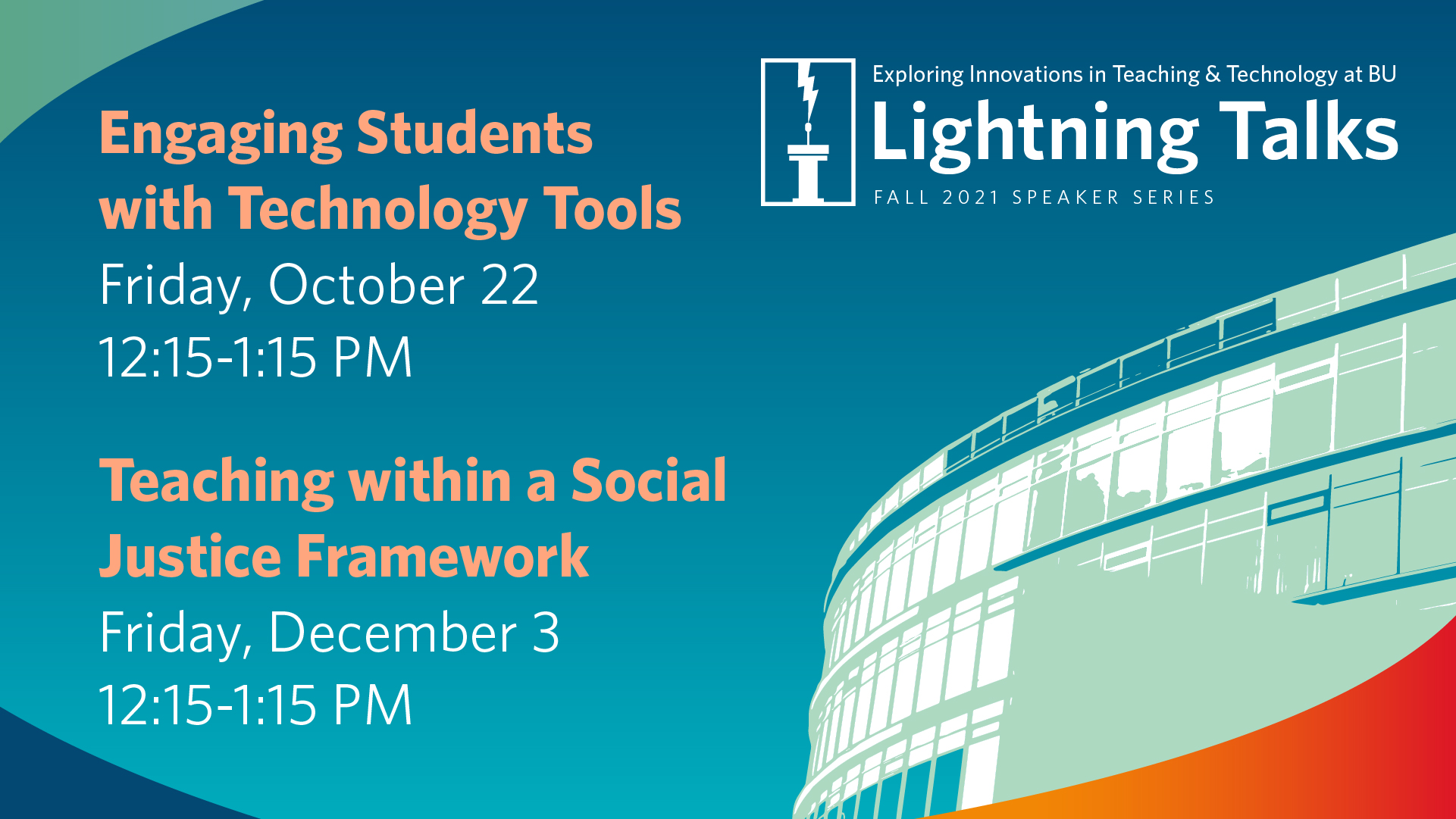 Exploring Innovations in Teaching & Technology at BU
Lightning Talks
FALL 2021 SPEAKER SERIES

Engaging Students with Technology Tools
Friday, October 22
12:15-1:15 PM

Teaching within a Social Justice Framework
Friday, December 3
12:15-1:15 PM